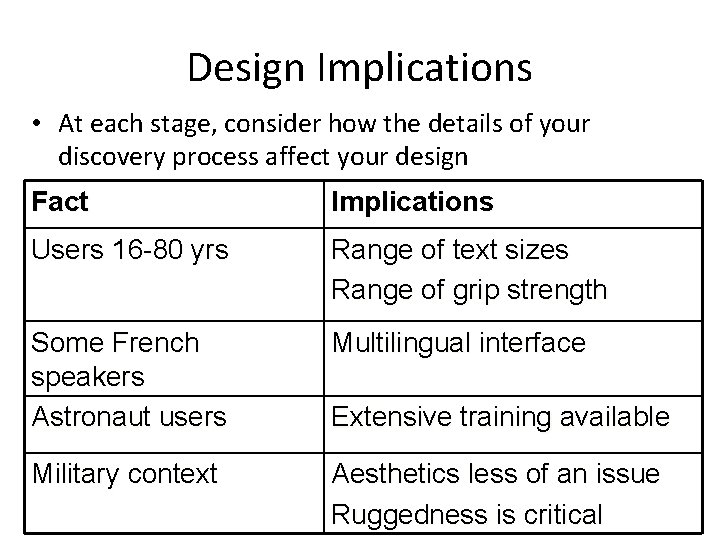 Design Implications

• At each stage, consider how the details of your discovery process affect your design

| Fact | Implications |
|---|---|
| Users 16-80 yrs | Range of text sizes<br>Range of grip strength |
| Some French speakers | Multilingual interface |
| Astronaut users | Extensive training available |
| Military context | Aesthetics less of an issue<br>Ruggedness is critical |